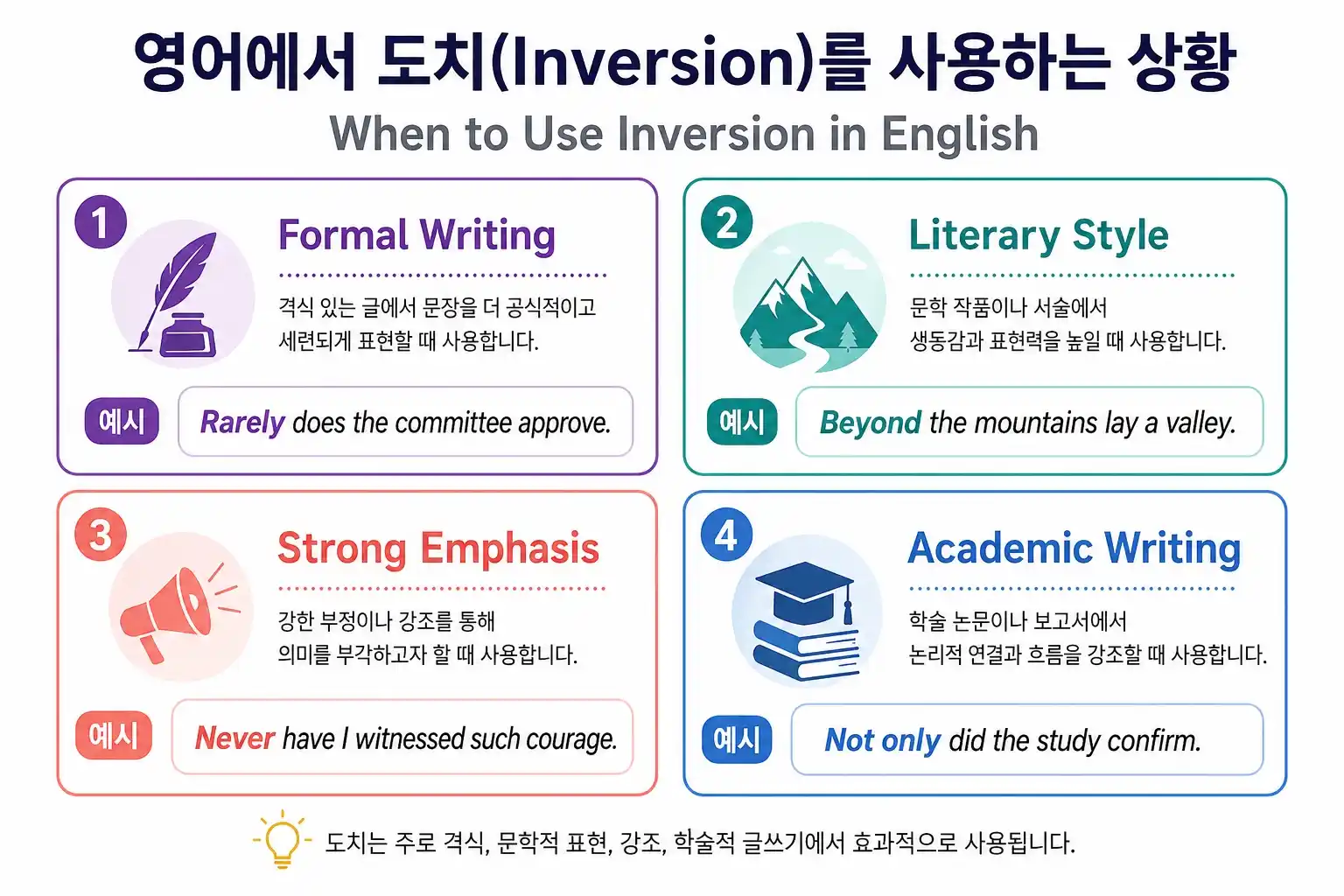 영어에서 도치(Inversion)를 사용하는 상황

When to Use Inversion in English

1

Formal Writing

격식 있는 글에서 문장을 더 공식적이고 세련되게 표현할 때 사용합니다.

예시

Rarely does the committee approve.

2

Literary Style

문학 작품이나 서술에서 생동감과 표현력을 높일 때 사용합니다.

예시

Beyond the mountains lay a valley.

3

Strong Emphasis

강한 부정이나 강조를 통해 의미를 부각하고자 할 때 사용합니다.

예시

Never have I witnessed such courage.

4

Academic Writing

학술 논문이나 보고서에서 논리적 연결과 흐름을 강조할 때 사용합니다.

예시

Not only did the study confirm.

도치는 주로 격식, 문학적 표현, 강조, 학술적 글쓰기에서 효과적으로 사용됩니다.